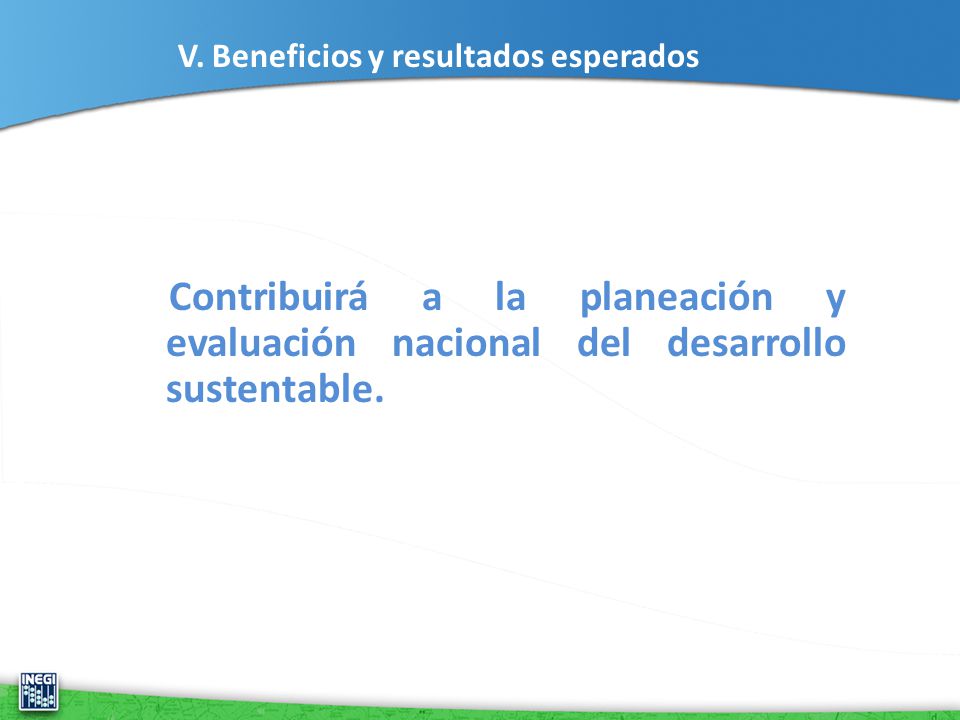 V. Beneficios y resultados esperados

Contribuirá a la planeación y evaluación nacional del desarrollo sustentable.

INEGI